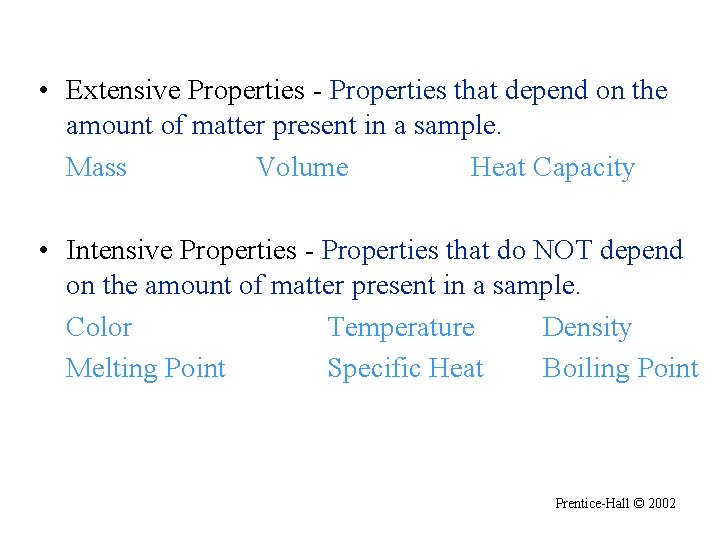 • Extensive Properties - Properties that depend on the amount of matter present in a sample.

Mass Volume Heat Capacity

• Intensive Properties - Properties that do NOT depend on the amount of matter present in a sample.

Color Temperature Density

Melting Point Specific Heat Boiling Point

Prentice-Hall © 2002